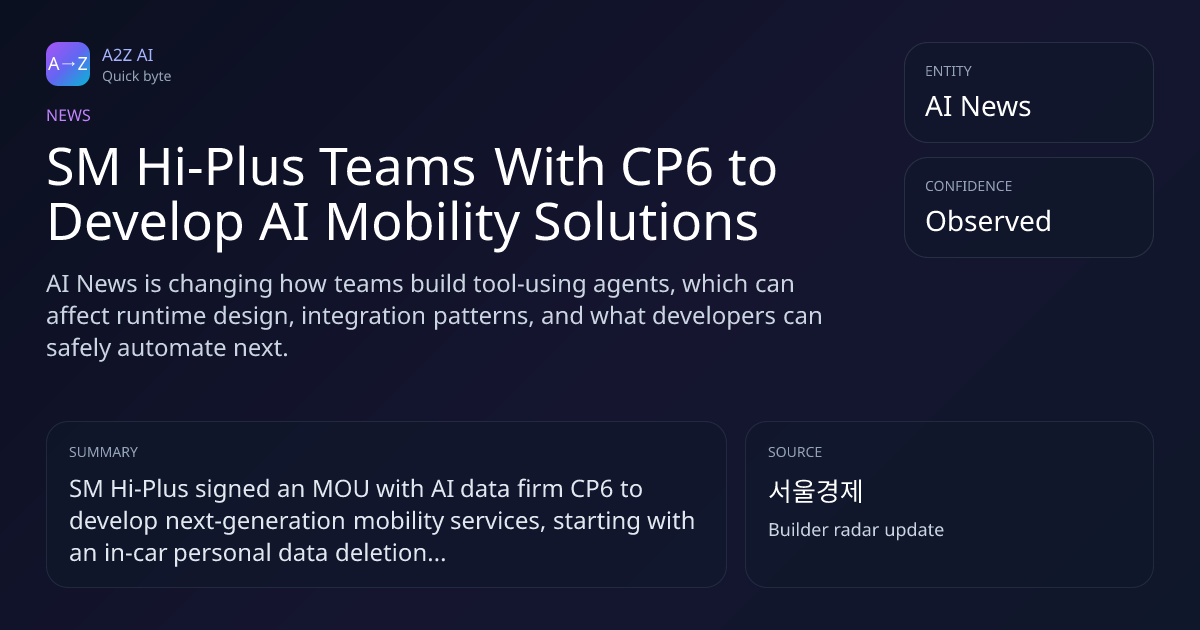 A→Z

A2Z AI
Quick byte

NEWS

SM Hi-Plus Teams With CP6 to Develop AI Mobility Solutions

AI News is changing how teams build tool-using agents, which can affect runtime design, integration patterns, and what developers can safely automate next.

ENTITY
AI News

CONFIDENCE
Observed

SUMMARY
SM Hi-Plus signed an MOU with AI data firm CP6 to develop next-generation mobility services, starting with an in-car personal data deletion...

SOURCE
서울경제
Builder radar update